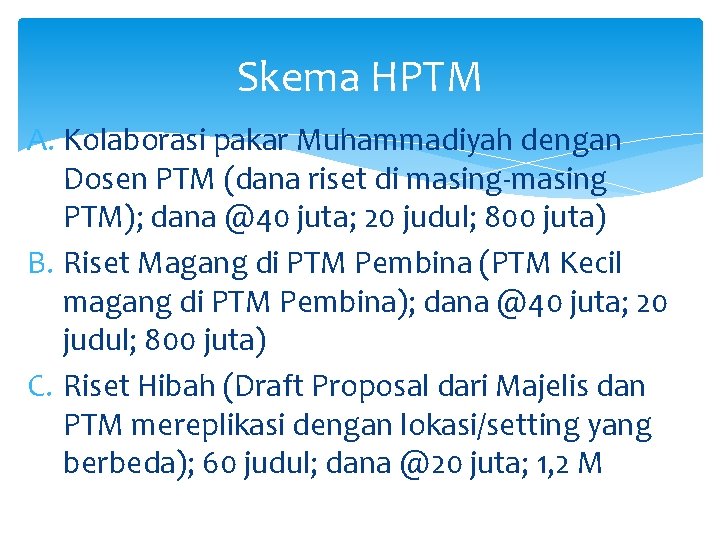 Skema HPTM

A. Kolaborasi pakar Muhammadiyah dengan Dosen PTM (dana riset di masing-masing PTM); dana @40 juta; 20 judul; 800 juta)

B. Riset Magang di PTM Pembina (PTM Kecil magang di PTM Pembina); dana @40 juta; 20 judul; 800 juta)

C. Riset Hibah (Draft Proposal dari Majelis dan PTM mereplikasi dengan lokasi/setting yang berbeda); 60 judul; dana @20 juta; 1,2 M